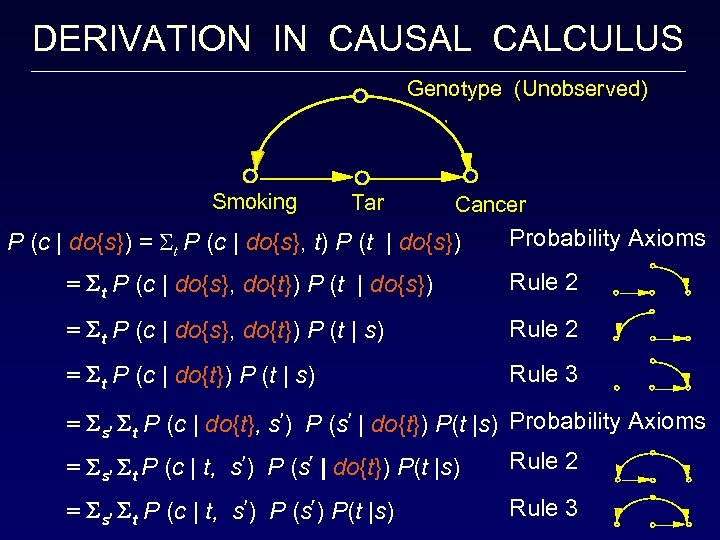 DERIVATION IN CAUSAL CALCULUS

Genotype (Unobserved)

Smoking Tar Cancer

$P(c \mid do\{s\}) = \Sigma_t P(c \mid do\{s\}, t) P(t \mid do\{s\})$ Probability Axioms

$= \Sigma_t P(c \mid do\{s\}, do\{t\}) P(t \mid do\{s\})$ Rule 2

$= \Sigma_t P(c \mid do\{s\}, do\{t\}) P(t \mid s)$ Rule 2

$= \Sigma_t P(c \mid do\{t\}) P(t \mid s)$ Rule 3

$= \Sigma_{s'} \Sigma_t P(c \mid do\{t\}, s') P(s' \mid do\{t\}) P(t \mid s)$ Probability Axioms

$= \Sigma_{s'} \Sigma_t P(c \mid t, s') P(s' \mid do\{t\}) P(t \mid s)$ Rule 2

$= \Sigma_{s'} \Sigma_t P(c \mid t, s') P(s') P(t \mid s)$ Rule 3